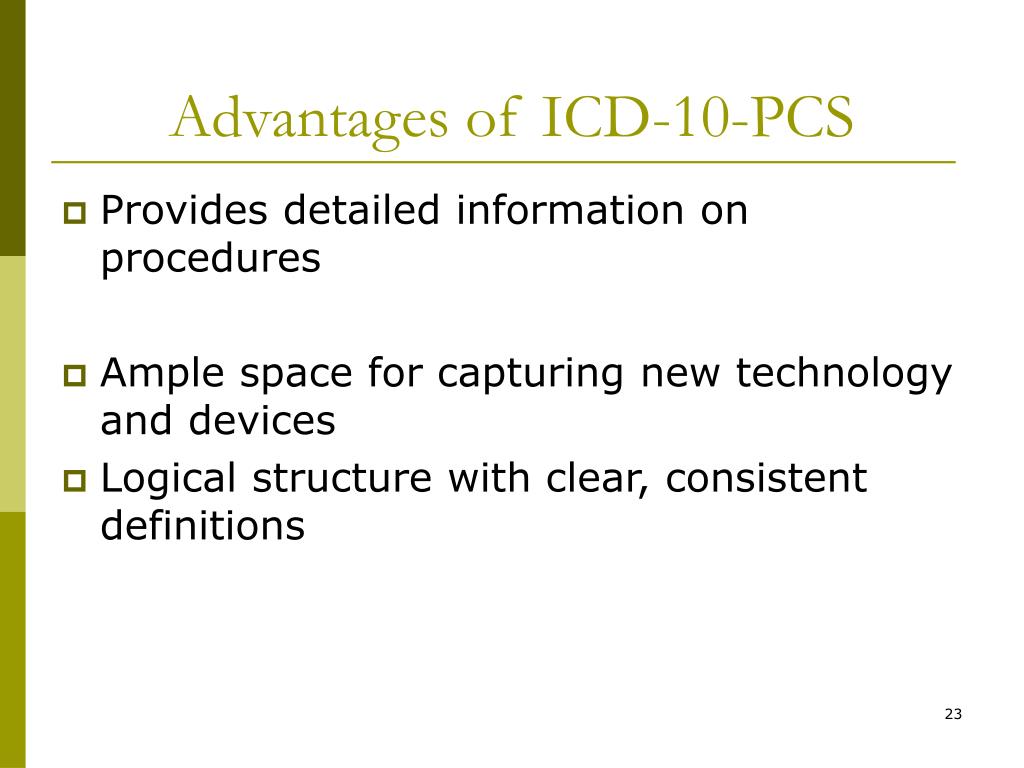 Advantages of ICD-10-PCS

Provides detailed information on procedures

Ample space for capturing new technology and devices

Logical structure with clear, consistent definitions

23